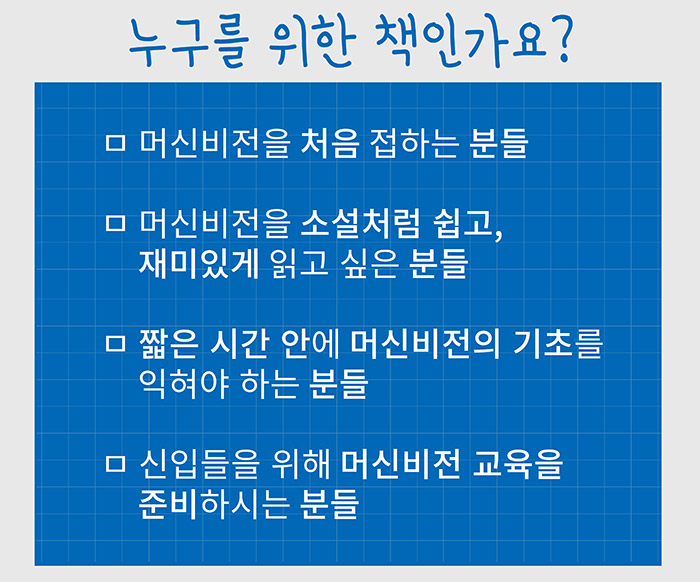 누구를 위한 책인가요?

□ 머신비전을 처음 접하는 분들

□ 머신비전을 소설처럼 쉽고, 재미있게 읽고 싶은 분들

□ 짧은 시간 안에 머신비전의 기초를 익혀야 하는 분들

□ 신입들을 위해 머신비전 교육을 준비하시는 분들